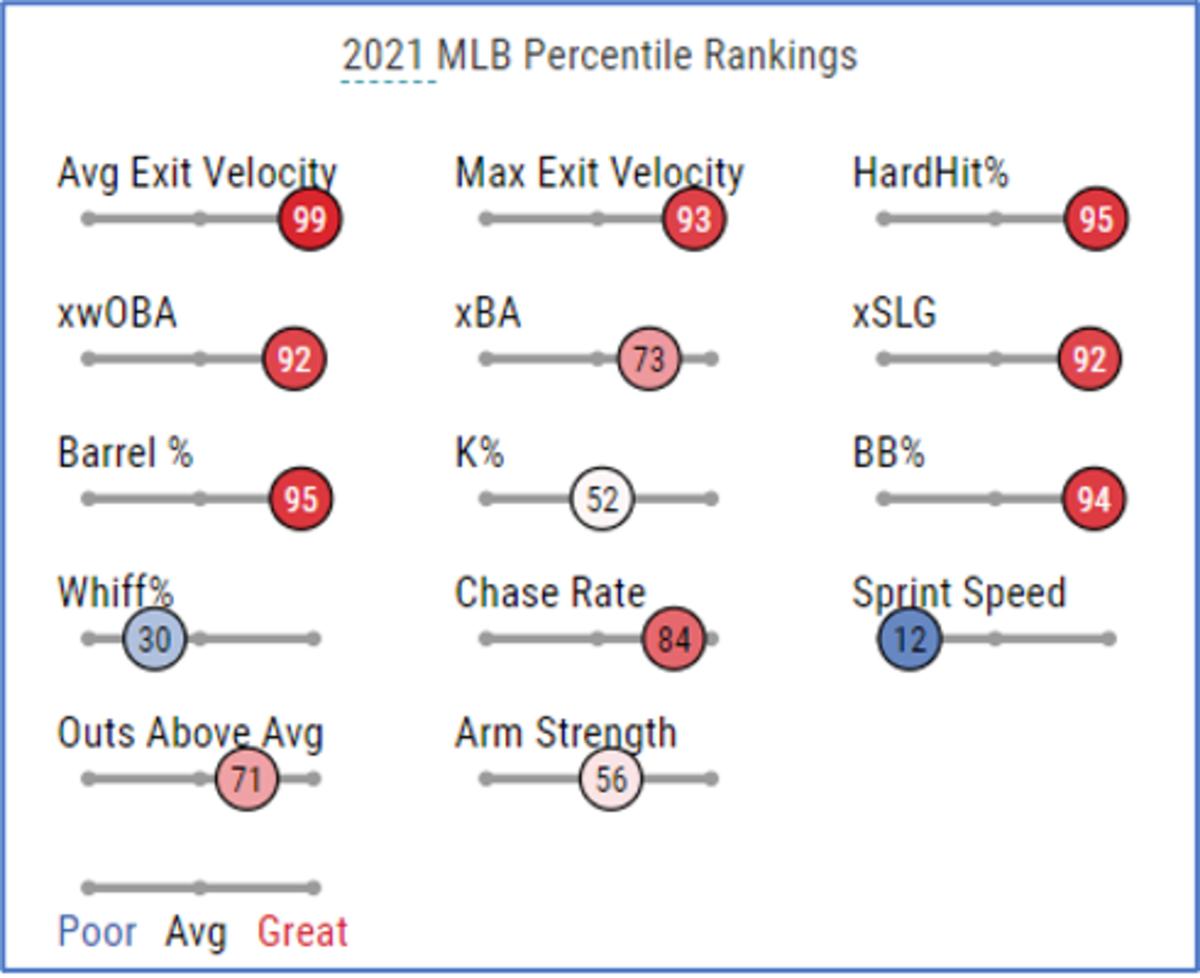 2021 MLB Percentile Rankings

Avg Exit Velocity
99

Max Exit Velocity
93

HardHit%
95

xwOBA
92

xBA
73

xSLG
92

Barrel %
95

K%
52

BB%
94

Whiff%
30

Chase Rate
84

Sprint Speed
12

Outs Above Avg
71

Arm Strength
56

Poor Avg Great